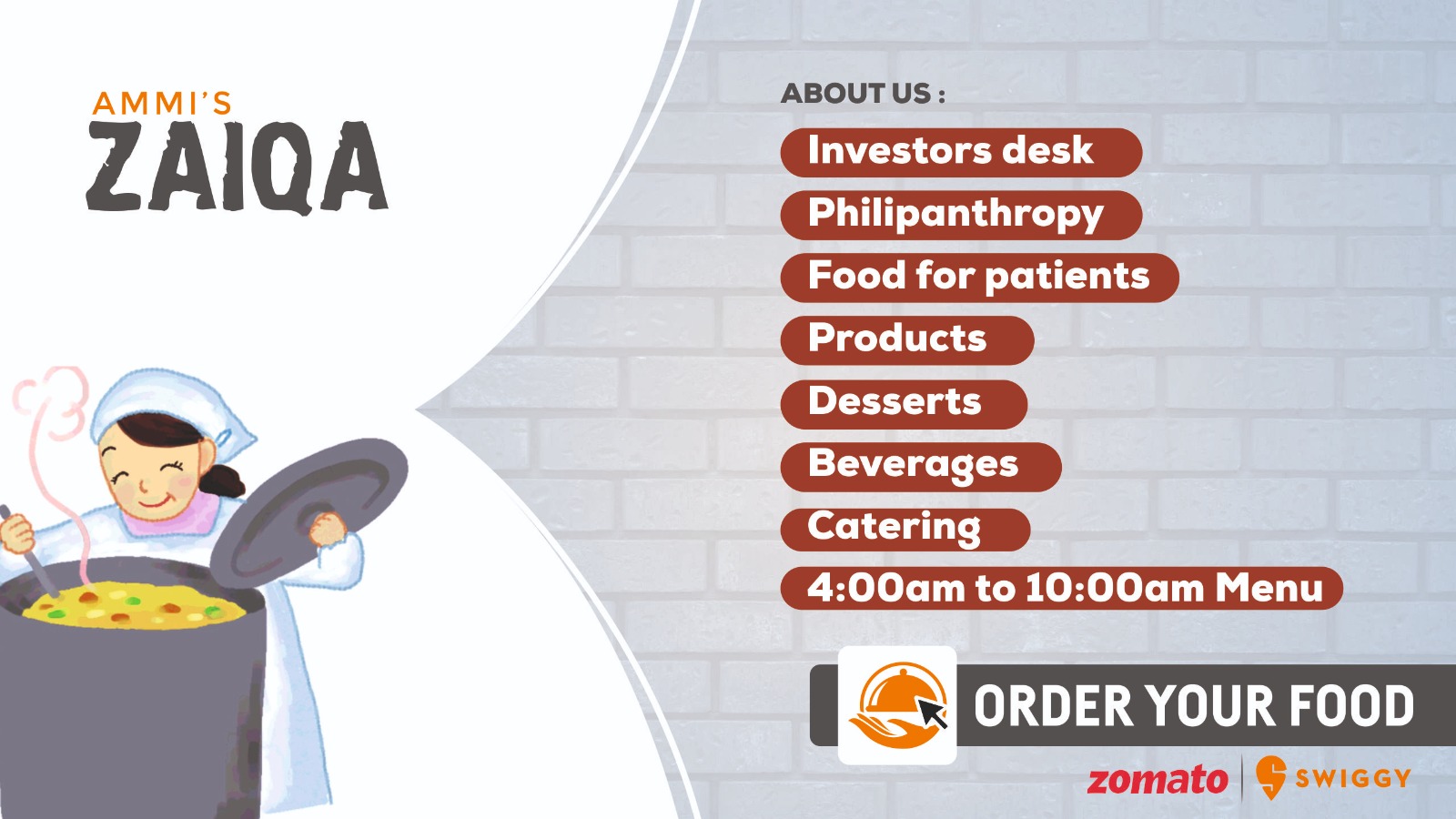 AMMI'S
ZAIQA

ABOUT US :

Investors desk

Philipanthropy

Food for patients

Products

Desserts

Beverages

Catering

4:00am to 10:00am Menu

ORDER YOUR FOOD

zomato SWIGGY